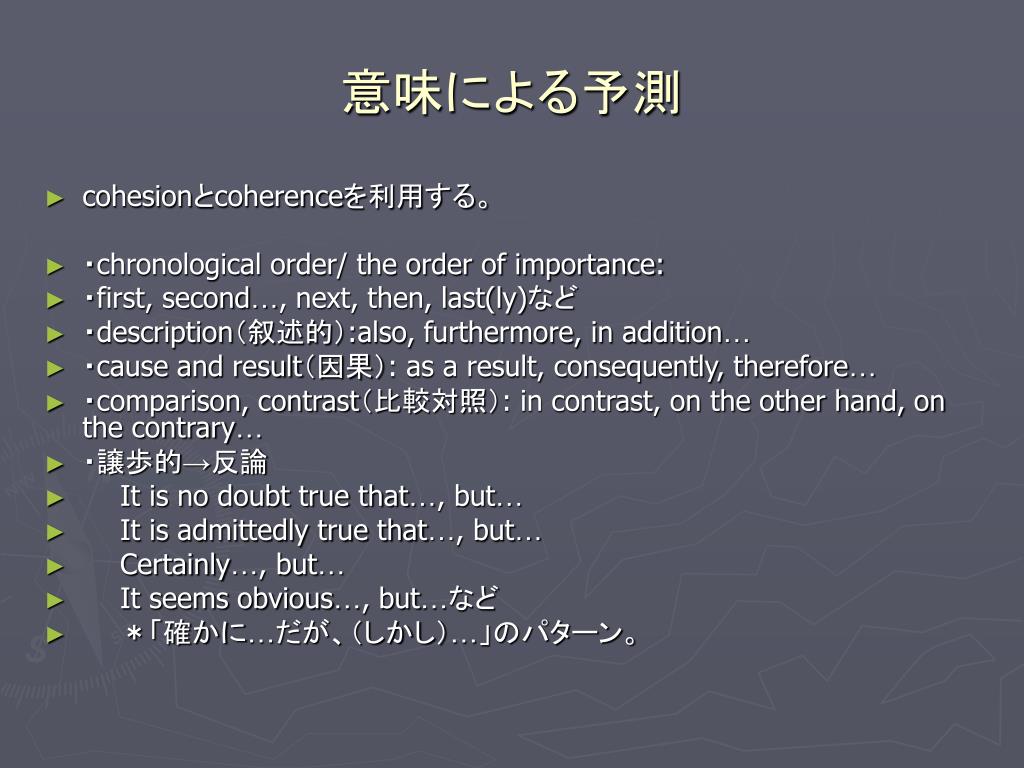 意味による予測

► cohesionとcoherenceを利用する。

► ・chronological order/ the order of importance:
► ・first, second…, next, then, last(ly)など
► ・description（叙述的）:also, furthermore, in addition…
► ・cause and result（因果）: as a result, consequently, therefore…
► ・comparison, contrast（比較対照）: in contrast, on the other hand, on the contrary…
► ・譲歩的→反論
► It is no doubt true that…, but…
► It is admittedly true that…, but…
► Certainly…, but…
► It seems obvious…, but…など
► ＊「確かに…だが、（しかし）…」のパターン。